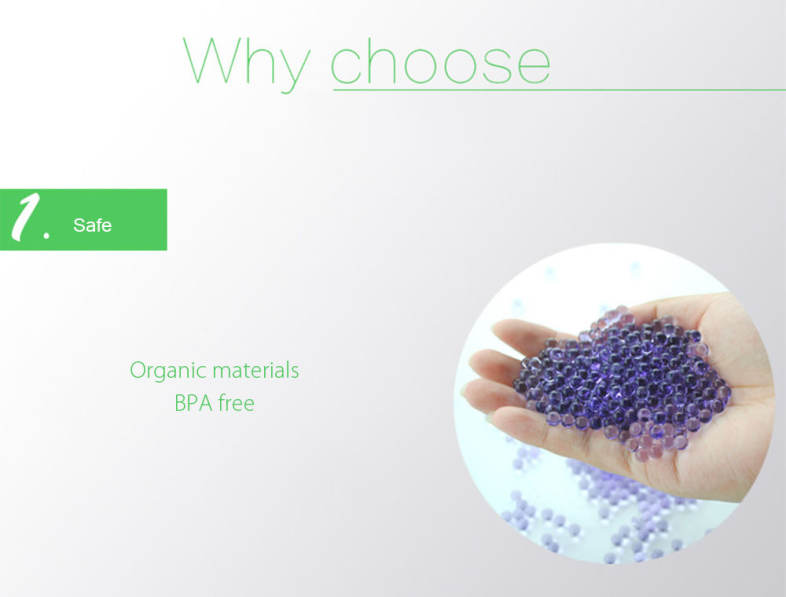 Why choose

1. Safe

Organic materials
BPA free